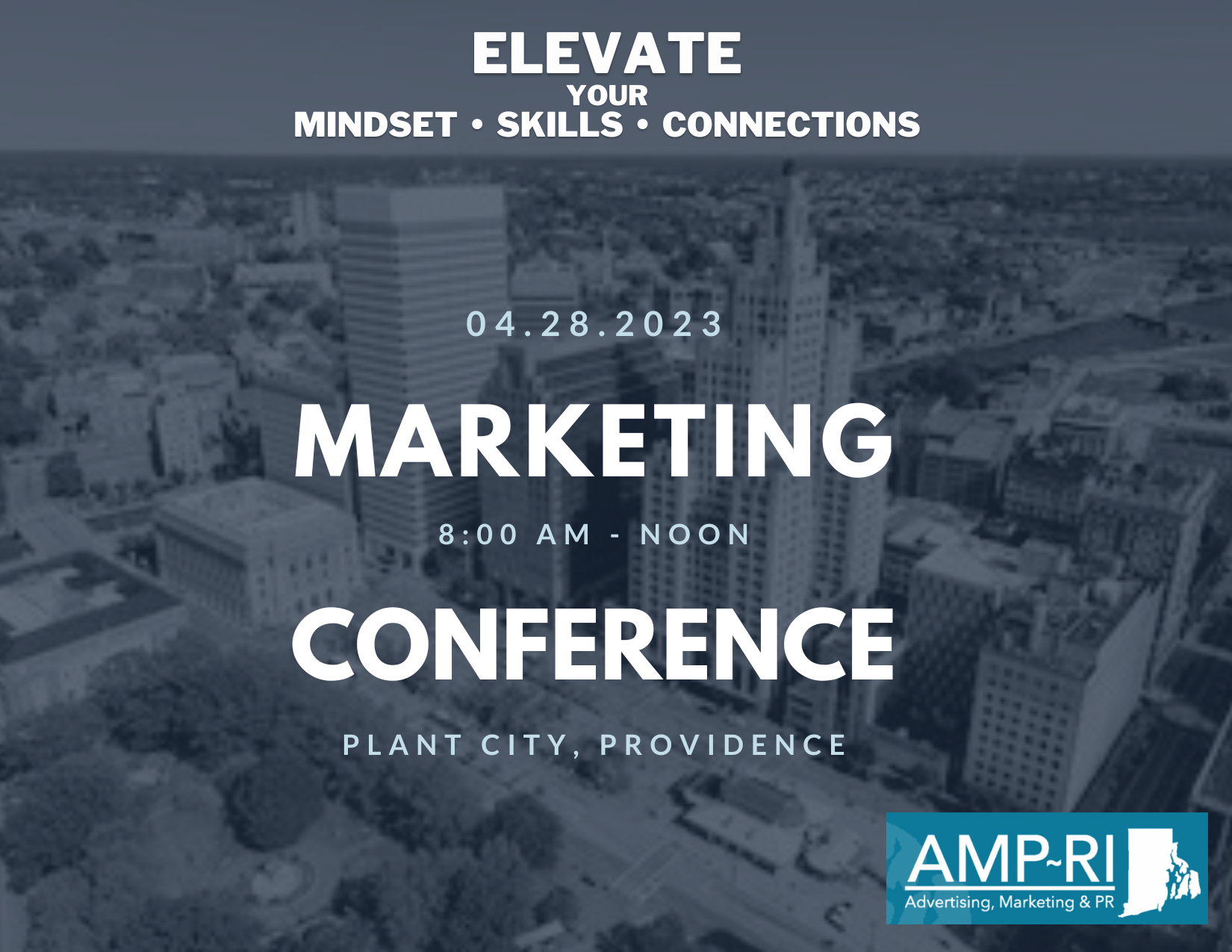 ELEVATE
YOUR
MINDSET • SKILLS • CONNECTIONS

04.28.2023

MARKETING

8:00 AM - NOON

CONFERENCE

PLANT CITY, PROVIDENCE

AMP~RI
Advertising, Marketing & PR